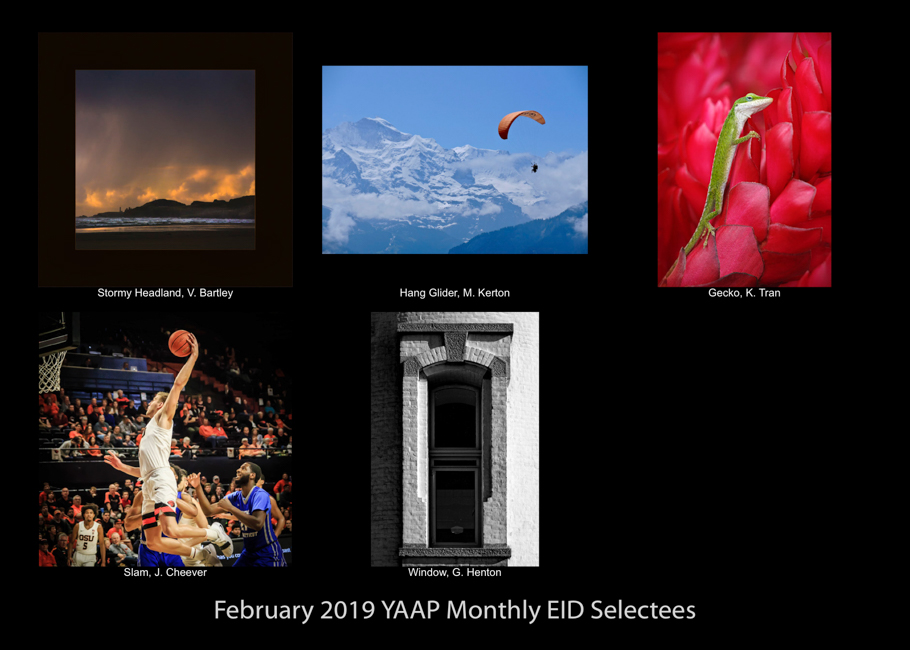 Stormy Headland, V. Bartley

Hang Glider, M. Kerton

Gecko, K. Tran

OSU
5

Slam, J. Cheever

Window, G. Henton

February 2019 YAAP Monthly EID Selectees